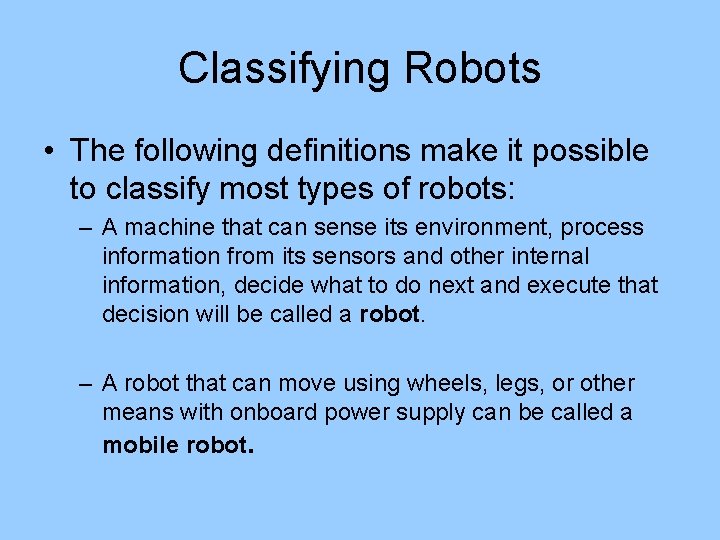 Classifying Robots

• The following definitions make it possible to classify most types of robots:

– A machine that can sense its environment, process information from its sensors and other internal information, decide what to do next and execute that decision will be called a robot.

– A robot that can move using wheels, legs, or other means with onboard power supply can be called a mobile robot.